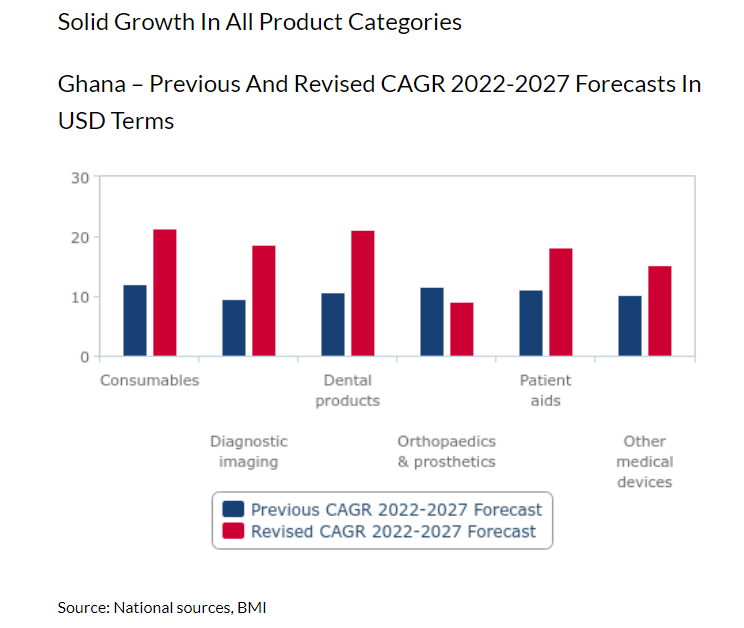 Solid Growth In All Product Categories

Ghana – Previous And Revised CAGR 2022-2027 Forecasts In USD Terms

30
20
10
0

Consumables
Diagnostic imaging
Dental products
Orthopaedics & prosthetics
Patient aids
Other medical devices

Previous CAGR 2022-2027 Forecast
Revised CAGR 2022-2027 Forecast

Source: National sources, BMI